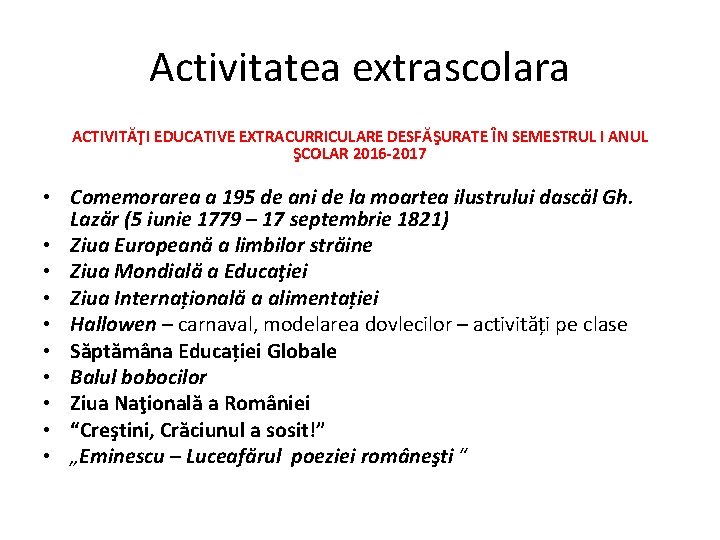 Activitatea extrascolara

ACTIVITĂŢI EDUCATIVE EXTRACURRICULARE DESFĂŞURATE ÎN SEMESTRUL I ANUL ŞCOLAR 2016-2017

• Comemorarea a 195 de ani de la moartea ilustrului dascăl Gh. Lazăr (5 iunie 1779 – 17 septembrie 1821)
• Ziua Europeană a limbilor străine
• Ziua Mondială a Educaţiei
• Ziua Internațională a alimentației
• Hallowen – carnaval, modelarea dovlecilor – activități pe clase
• Săptămâna Educației Globale
• Balul bobocilor
• Ziua Naţională a României
• “Creştini, Crăciunul a sosit!”
• „Eminescu – Luceafărul poeziei româneşti ”